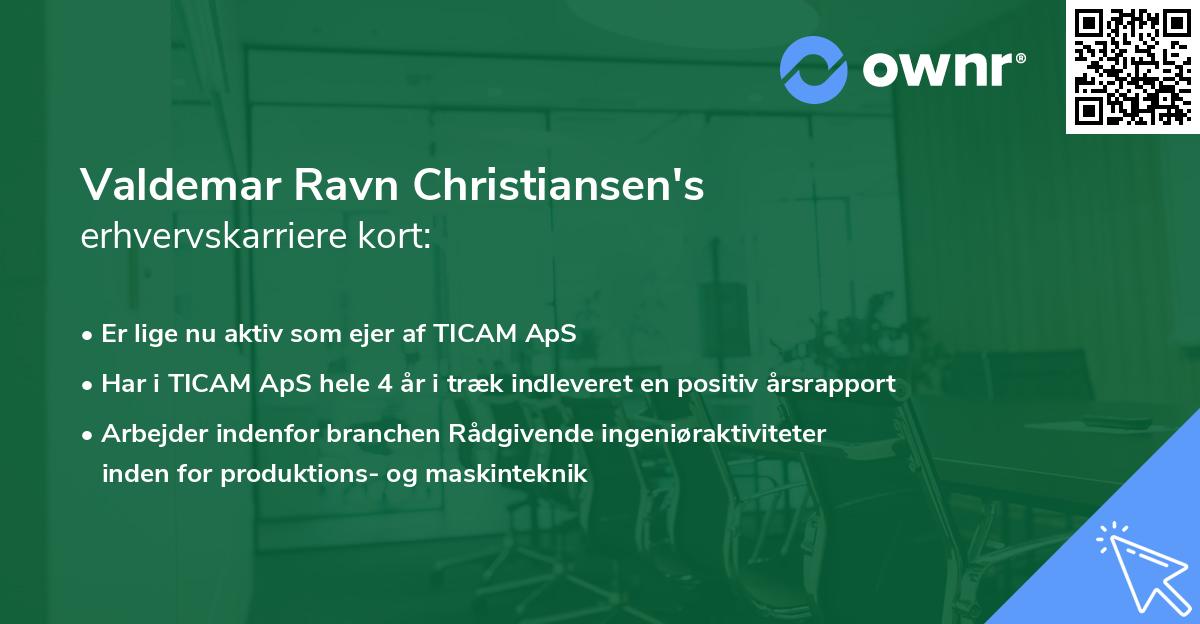 ownr®

Valdemar Ravn Christiansen's
erhvervskarriere kort:

• Er lige nu aktiv som ejer af TICAM ApS
• Har i TICAM ApS hele 4 år i træk indleveret en positiv årsrapport
• Arbejder indenfor branchen Rådgivende ingeniøraktiviteter inden for produktions- og maskinteknik